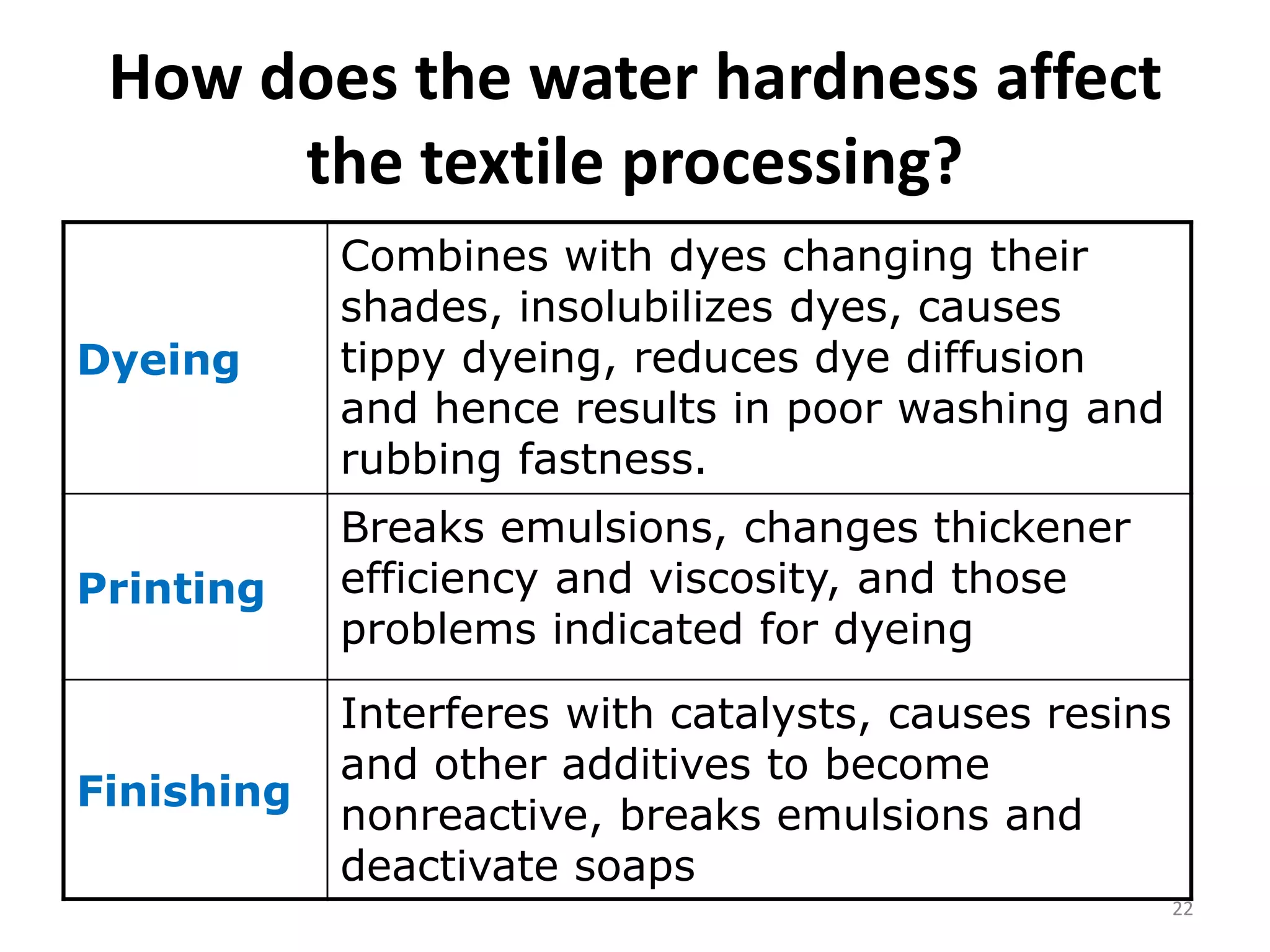 How does the water hardness affect the textile processing?

| | |
|---|---|
| Dyeing | Combines with dyes changing their shades, insolubilizes dyes, causes tippy dyeing, reduces dye diffusion and hence results in poor washing and rubbing fastness. |
| Printing | Breaks emulsions, changes thickener efficiency and viscosity, and those problems indicated for dyeing |
| Finishing | Interferes with catalysts, causes resins and other additives to become nonreactive, breaks emulsions and deactivate soaps |

22